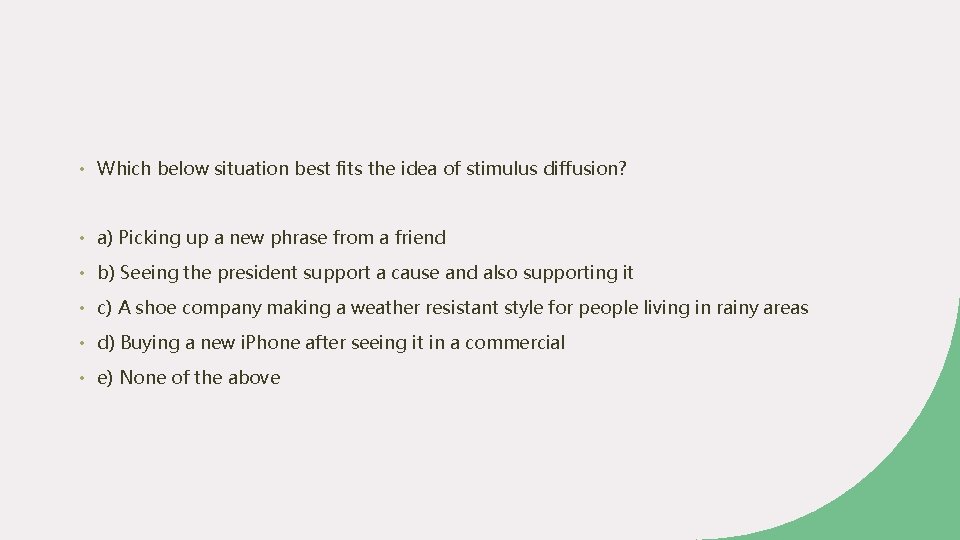 • Which below situation best fits the idea of stimulus diffusion?

• a) Picking up a new phrase from a friend

• b) Seeing the president support a cause and also supporting it

• c) A shoe company making a weather resistant style for people living in rainy areas

• d) Buying a new iPhone after seeing it in a commercial

• e) None of the above